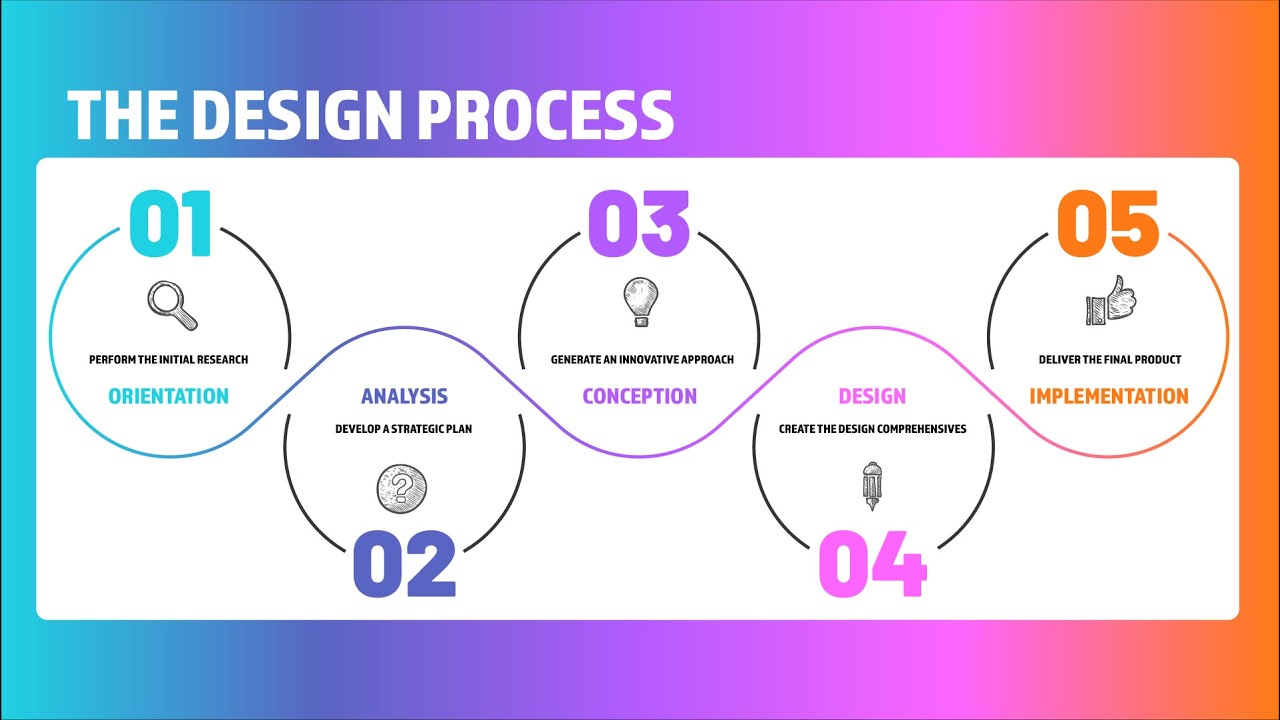 THE DESIGN PROCESS

01
PERFORM THE INITIAL RESEARCH
ORIENTATION

ANALYSIS
DEVELOP A STRATEGIC PLAN
02

03
GENERATE AN INNOVATIVE APPROACH
CONCEPTION

DESIGN
CREATE THE DESIGN COMPREHENSIVES
04

05
DELIVER THE FINAL PRODUCT
IMPLEMENTATION